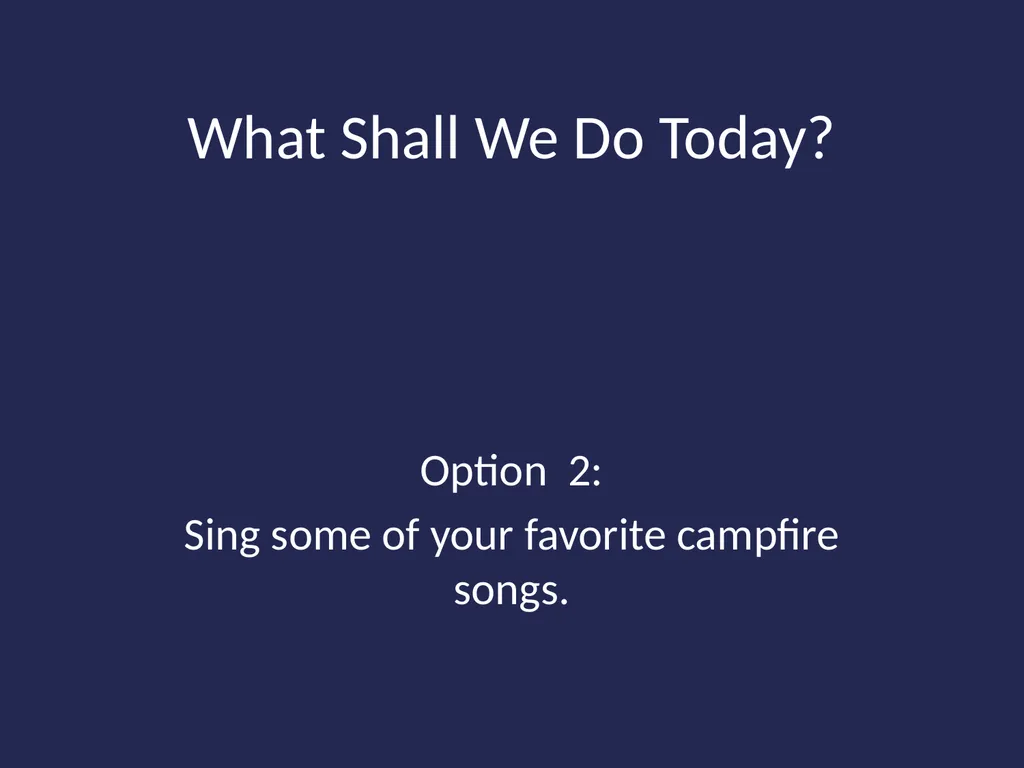 What Shall We Do Today?

Option 2:

Sing some of your favorite campfire songs.